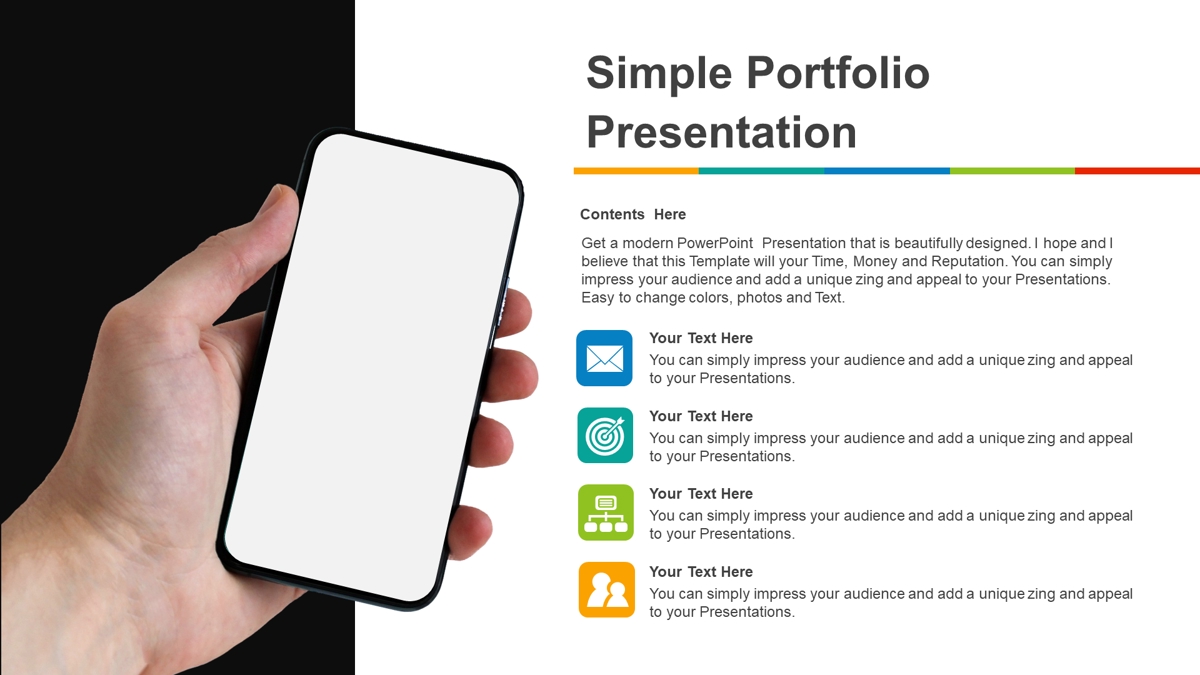 Simple Portfolio Presentation

Contents Here

Get a modern PowerPoint Presentation that is beautifully designed. I hope and I believe that this Template will your Time, Money and Reputation. You can simply impress your audience and add a unique zing and appeal to your Presentations. Easy to change colors, photos and Text.

Your Text Here
You can simply impress your audience and add a unique zing and appeal to your Presentations.

Your Text Here
You can simply impress your audience and add a unique zing and appeal to your Presentations.

Your Text Here
You can simply impress your audience and add a unique zing and appeal to your Presentations.

Your Text Here
You can simply impress your audience and add a unique zing and appeal to your Presentations.